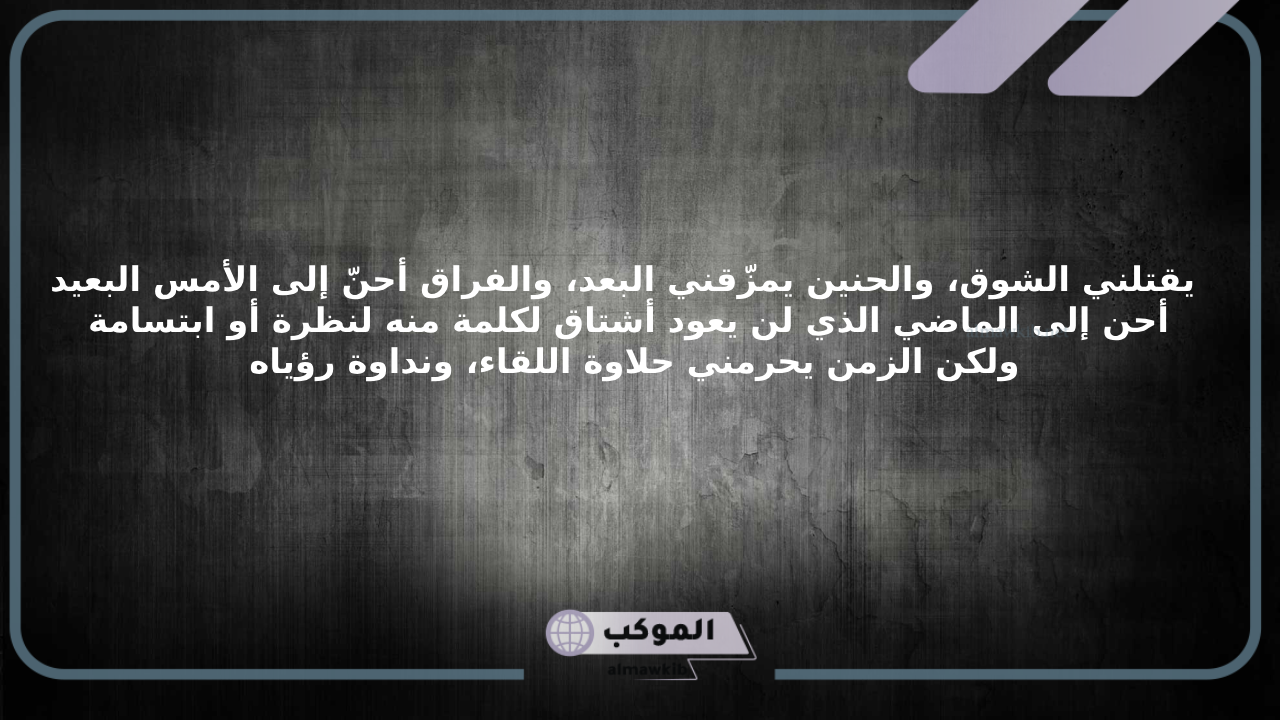 يقتلني الشوق، والحنين يمزّقني البعد، والفراق أحنّ إلى الأمس البعيد
أحن إلى الماضي الذي لن يعود أشتاق لكلمة منه لنظرة أو ابتسامة
ولكن الزمن يحرمني حلاوة اللقاء، ونداوة رؤياه

الموكب
almawkib